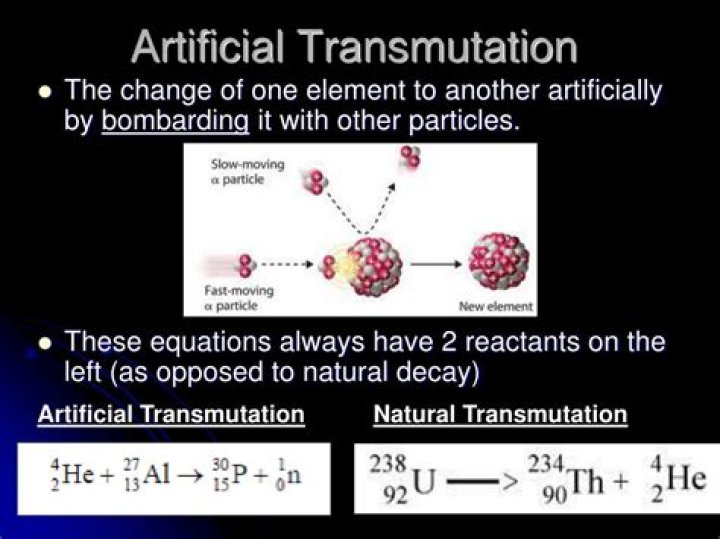 Artificial Transmutation

• The change of one element to another artificially by bombarding it with other particles.

Slow-moving α particle

Fast-moving α particle

New element

• These equations always have 2 reactants on the left (as opposed to natural decay)

Artificial Transmutation

$^{4}_{2}He + ^{27}_{13}Al \rightarrow ^{30}_{15}P + ^{1}_{0}n$

Natural Transmutation

$^{238}_{92}U \longrightarrow ^{234}_{90}Th + ^{4}_{2}He$